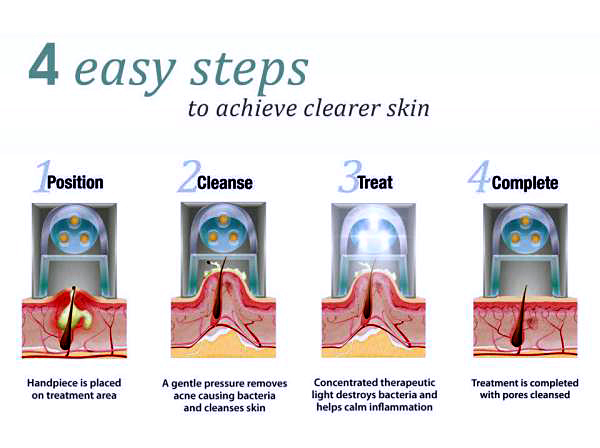 4 easy steps
to achieve clearer skin

1 Position

Handpiece is placed on treatment area

2 Cleanse

A gentle pressure removes acne causing bacteria and cleanses skin

3 Treat

Concentrated therapeutic light destroys bacteria and helps calm inflammation

4 Complete

Treatment is completed with pores cleansed